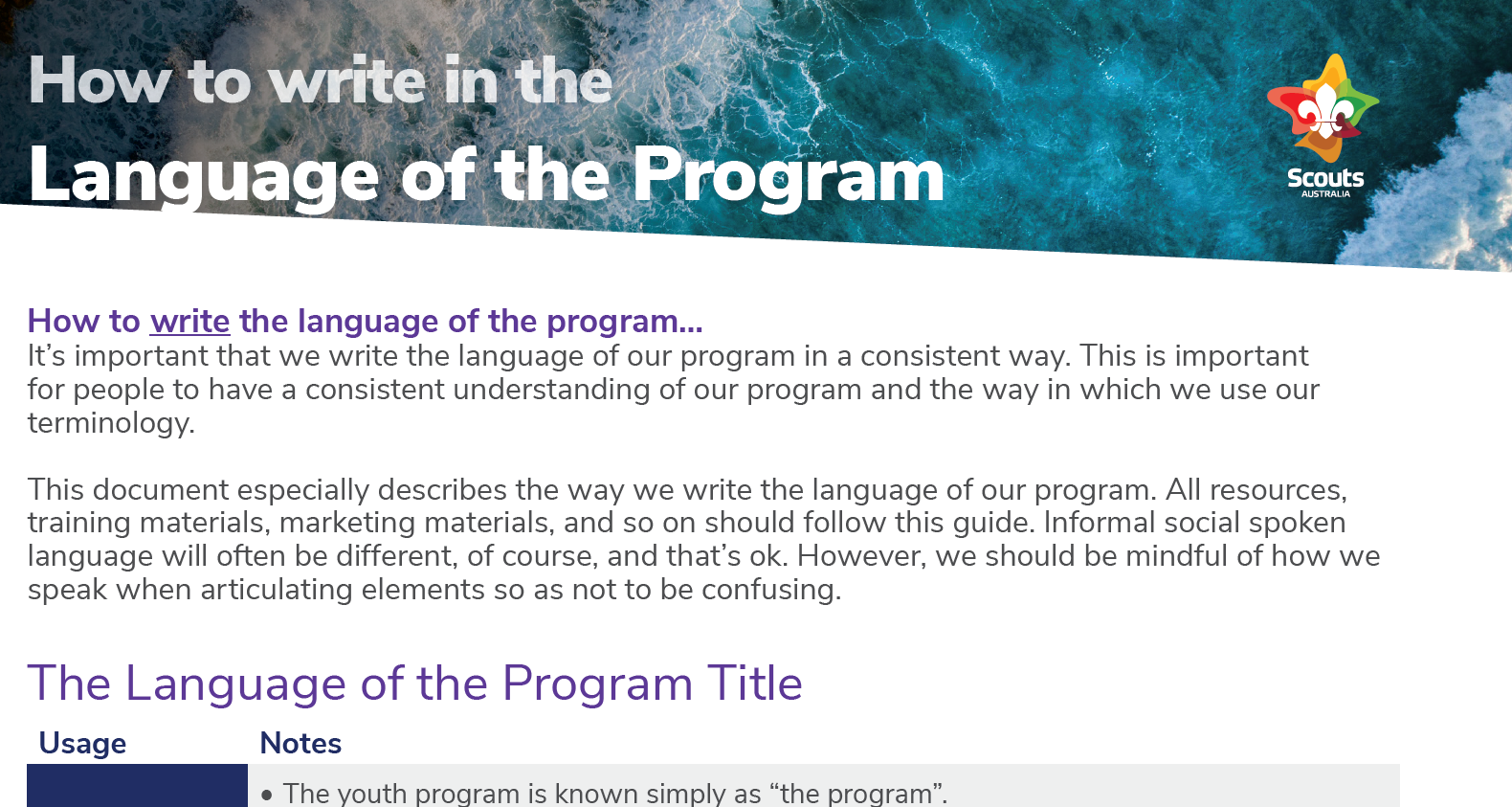 How to write in the
Language of the Program

Scouts
AUSTRALIA

How to write the language of the program...
It's important that we write the language of our program in a consistent way. This is important for people to have a consistent understanding of our program and the way in which we use our terminology.

This document especially describes the way we write the language of our program. All resources, training materials, marketing materials, and so on should follow this guide. Informal social spoken language will often be different, of course, and that's ok. However, we should be mindful of how we speak when articulating elements so as not to be confusing.

The Language of the Program Title

| Usage | Notes |
|---|---|
| | • The youth program is known simply as "the program". |